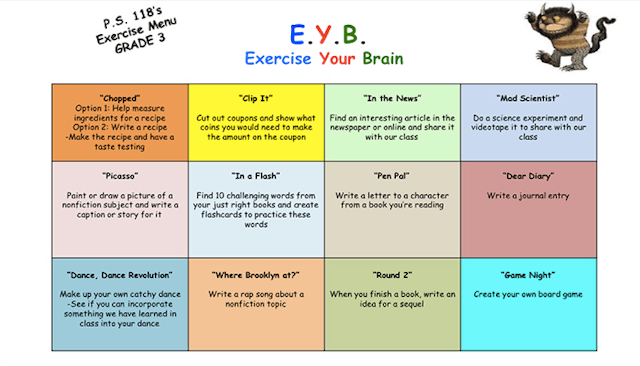 P.S. 118's
Exercise Menu
GRADE 3

E.Y.B.
Exercise Your Brain

| "Chopped" Option 1: Help measure ingredients for a recipe Option 2: Write a recipe -Make the recipe and have a taste testing | "Clip It" Cut out coupons and show what coins you would need to make the amount on the coupon | "In the News" Find an interesting article in the newspaper or online and share it with our class | "Mad Scientist" Do a science experiment and videotape it to share with our class |
|---|---|---|---|
| "Picasso" Paint or draw a picture of a nonfiction subject and write a caption or story for it | "In a Flash" Find 10 challenging words from your just right books and create flashcards to practice these words | "Pen Pal" Write a letter to a character from a book you're reading | "Dear Diary" Write a journal entry |
| "Dance, Dance Revolution" Make up your own catchy dance -See if you can incorporate something we have learned in class into your dance | "Where Brooklyn at?" Write a rap song about a nonfiction topic | "Round 2" When you finish a book, write an idea for a sequel | "Game Night" Create your own board game |